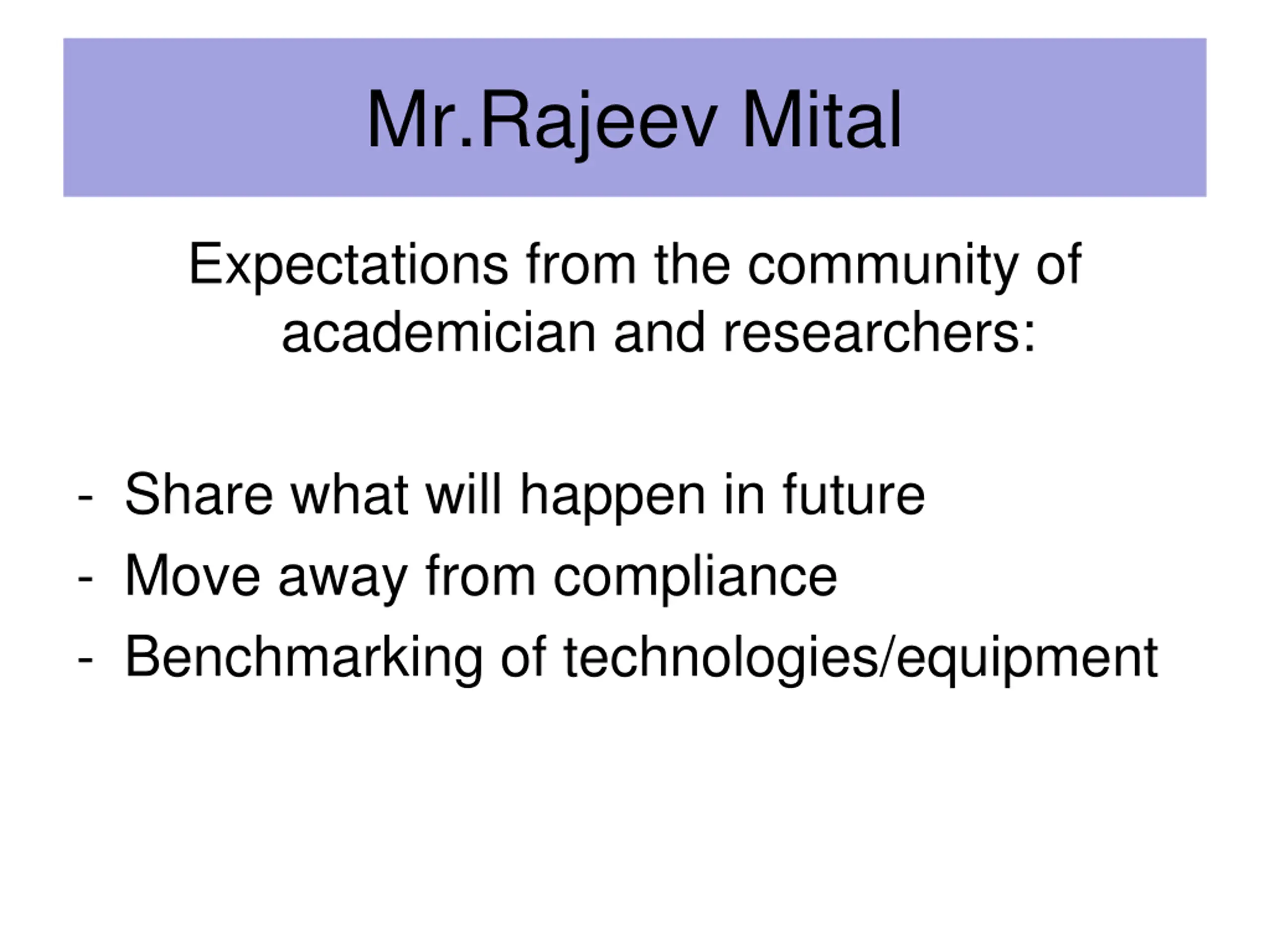 Mr.Rajeev Mital

Expectations from the community of academician and researchers:

- Share what will happen in future
- Move away from compliance
- Benchmarking of technologies/equipment